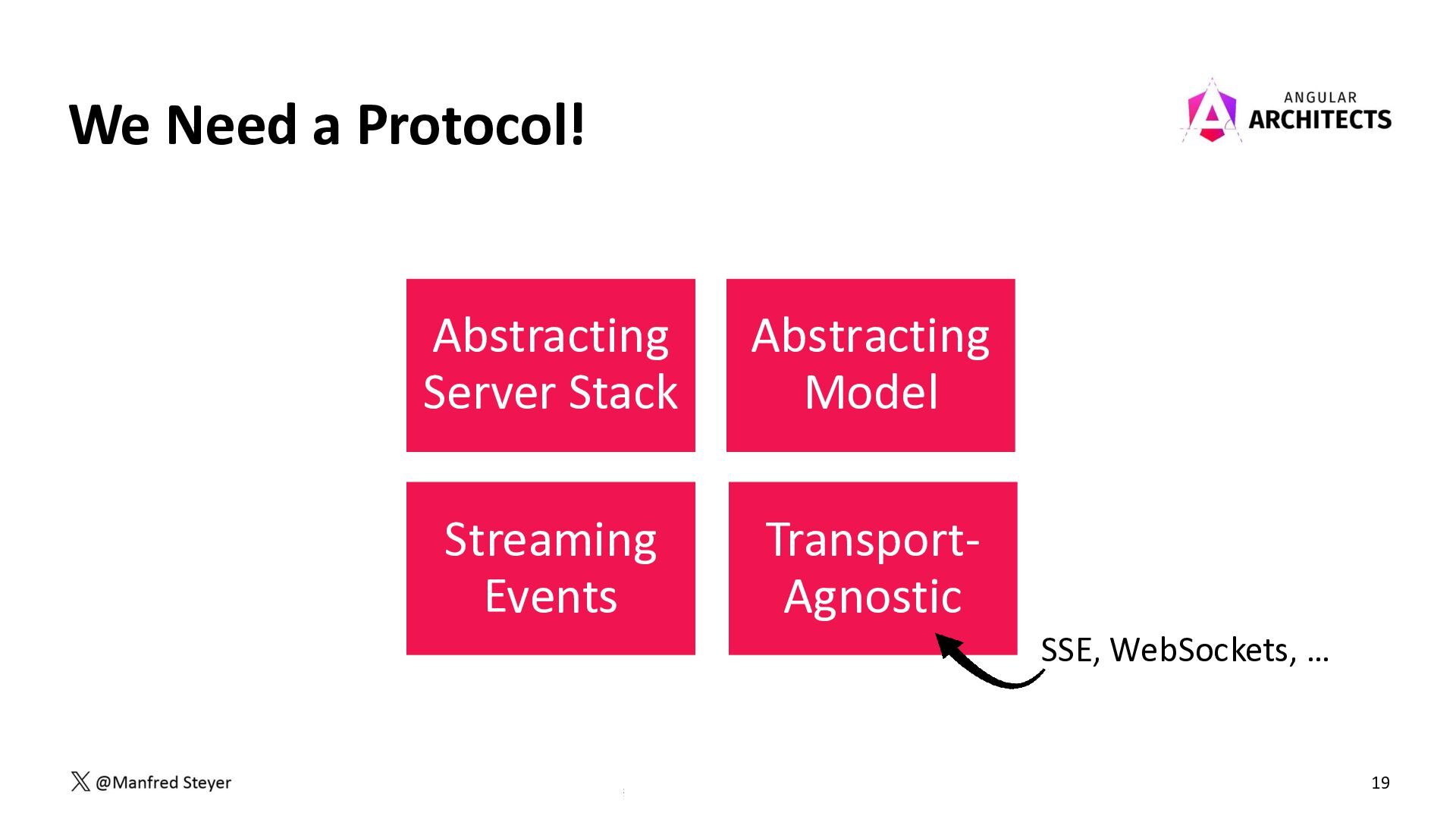 We Need a Protocol!

ANGULAR ARCHITECTS

Abstracting Server Stack

Abstracting Model

Streaming Events

Transport-Agnostic

SSE, WebSockets, …

@Manfred Steyer

19